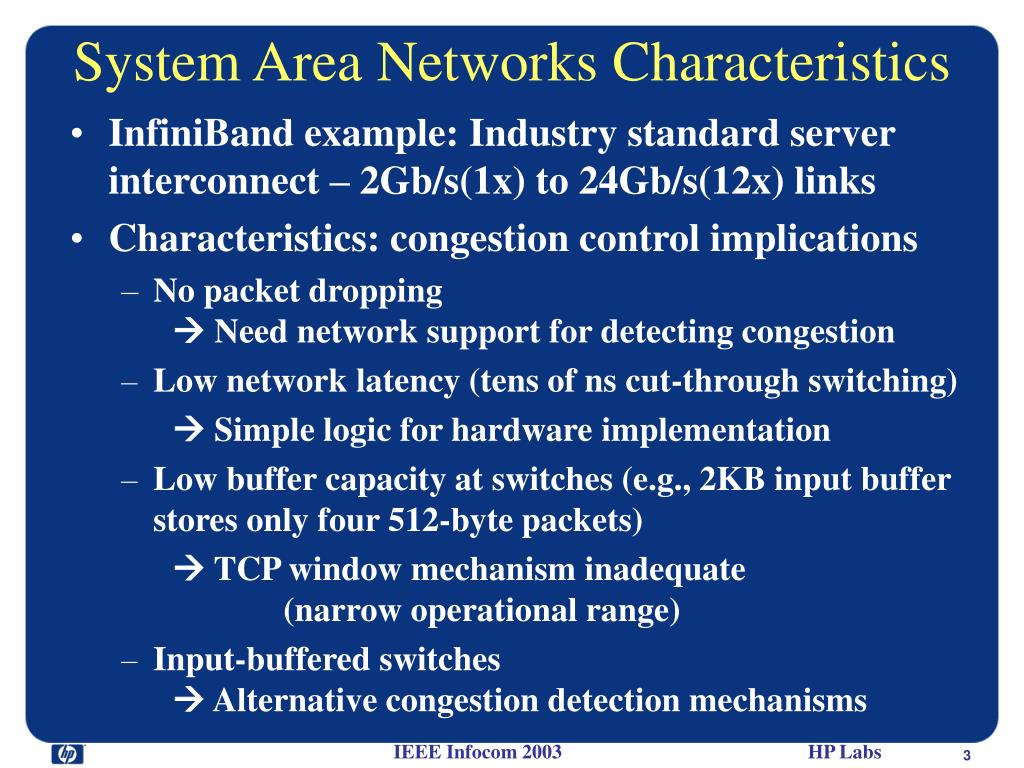 System Area Networks Characteristics

• InfiniBand example: Industry standard server interconnect – 2Gb/s(1x) to 24Gb/s(12x) links

• Characteristics: congestion control implications

– No packet dropping
→ Need network support for detecting congestion

– Low network latency (tens of ns cut-through switching)
→ Simple logic for hardware implementation

– Low buffer capacity at switches (e.g., 2KB input buffer stores only four 512-byte packets)
→ TCP window mechanism inadequate
(narrow operational range)

– Input-buffered switches
→ Alternative congestion detection mechanisms

hp

IEEE Infocom 2003

HP Labs

3